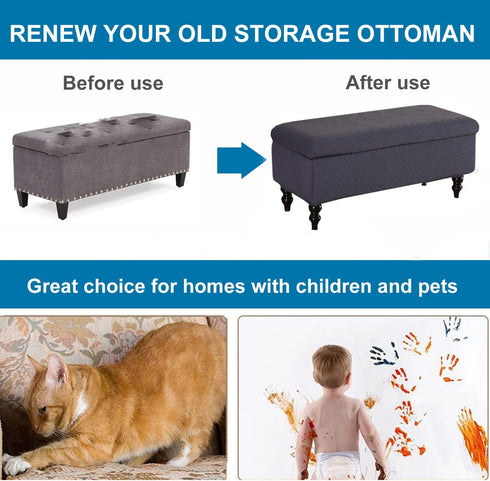 RENEW YOUR OLD STORAGE OTTOMAN

Before use

After use

Great choice for homes with children and pets